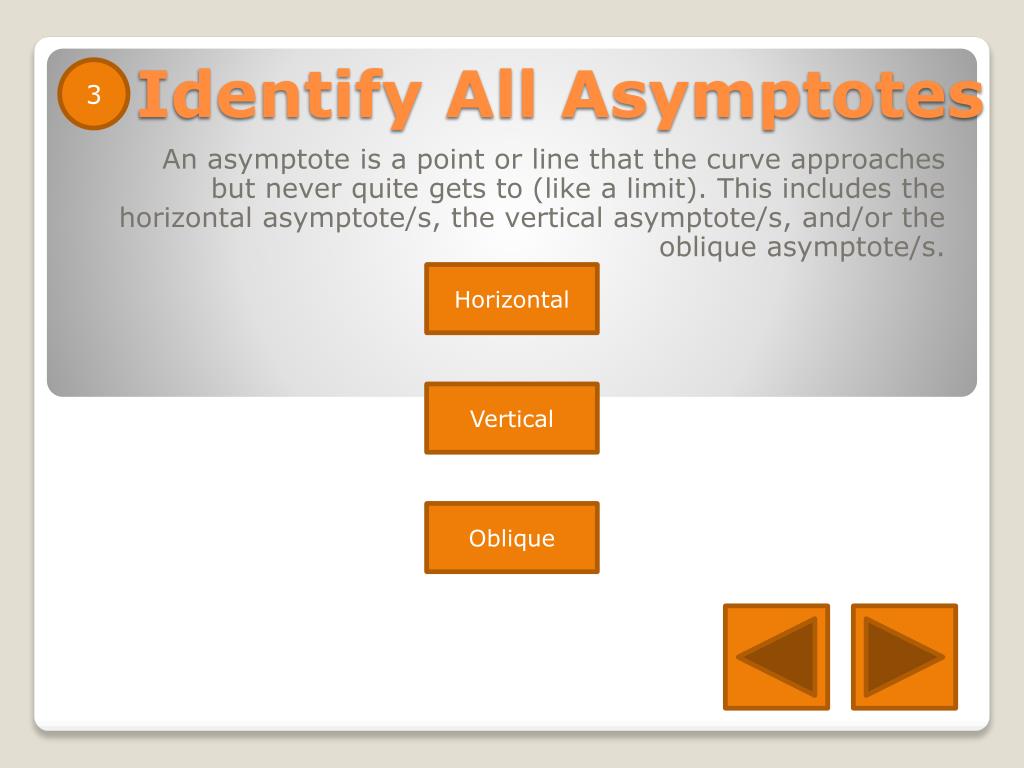 3 Identify All Asymptotes

An asymptote is a point or line that the curve approaches but never quite gets to (like a limit). This includes the horizontal asymptote/s, the vertical asymptote/s, and/or the oblique asymptote/s.

Horizontal

Vertical

Oblique